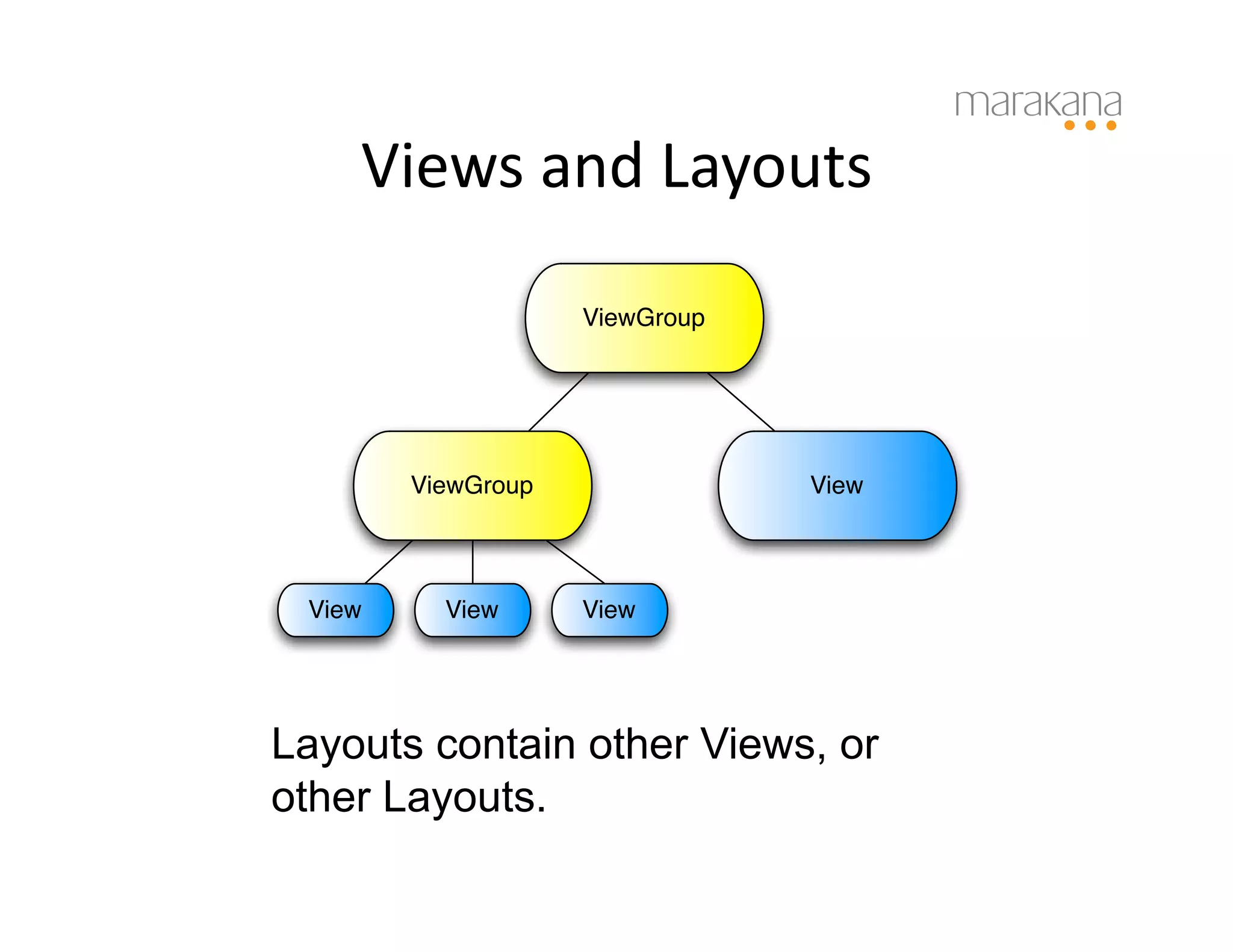 marakana

Views and Layouts

ViewGroup

ViewGroup

View

View

View

View

Layouts contain other Views, or other Layouts.